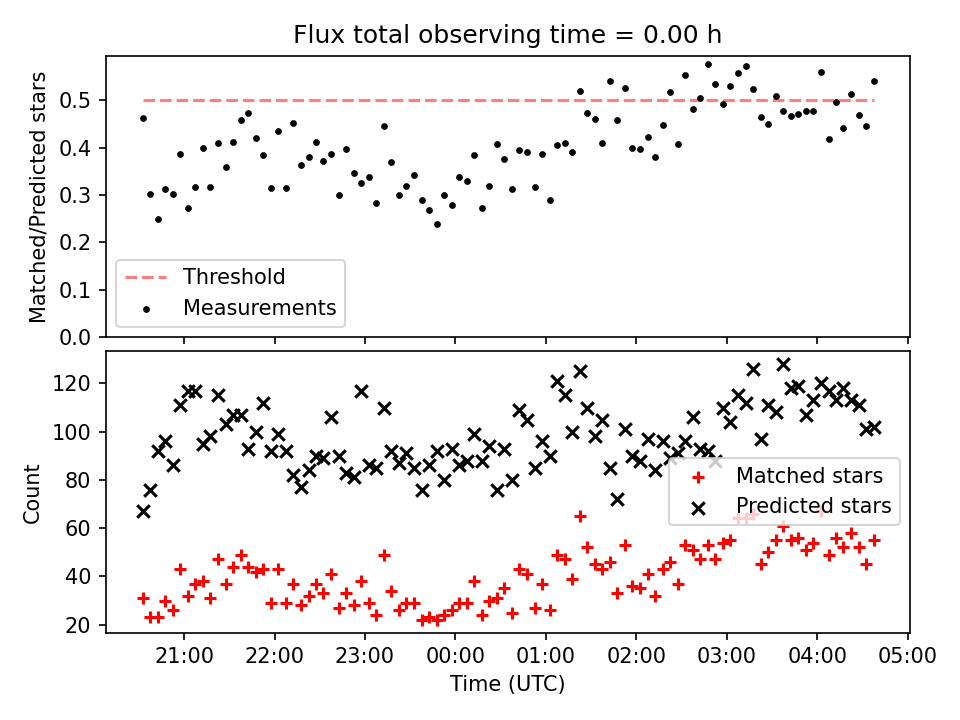 Flux total observing time = 0.00 h

Matched/Predicted stars

0.5
0.4
0.3
0.2
0.1
0.0

Threshold
Measurements

Count

120
100
80
60
40
20

Matched stars
Predicted stars

21:00
22:00
23:00
00:00
01:00
02:00
03:00
04:00
05:00

Time (UTC)